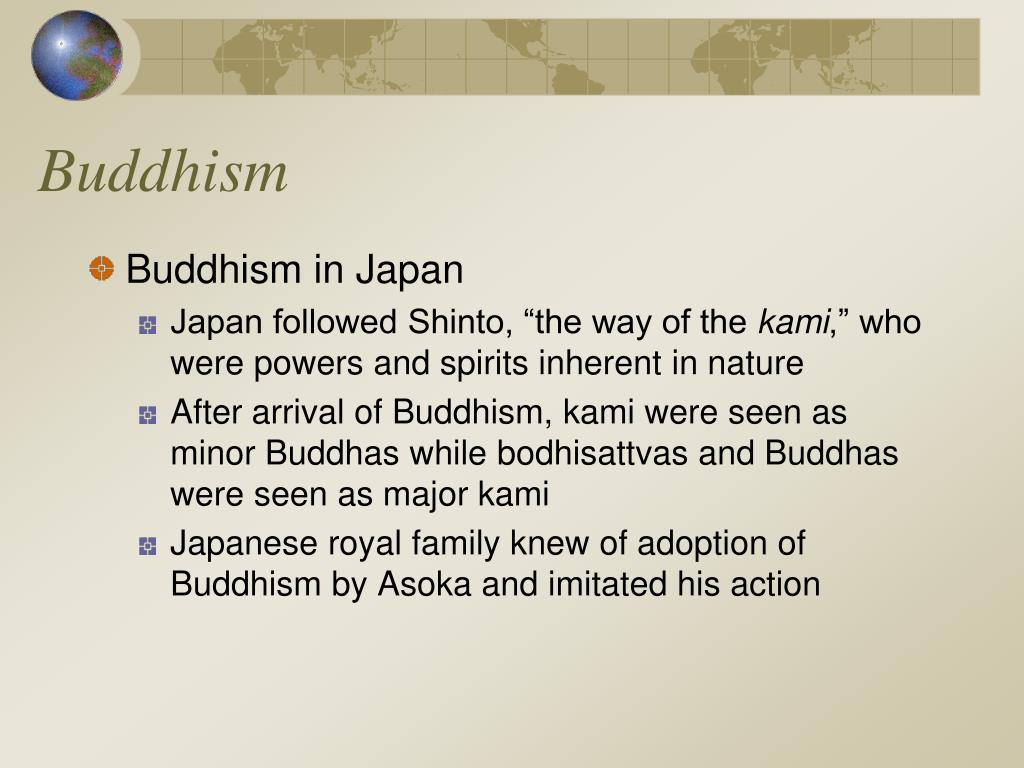 Buddhism

Buddhism in Japan

Japan followed Shinto, “the way of the kami,” who were powers and spirits inherent in nature

After arrival of Buddhism, kami were seen as minor Buddhas while bodhisattvas and Buddhas were seen as major kami

Japanese royal family knew of adoption of Buddhism by Asoka and imitated his action